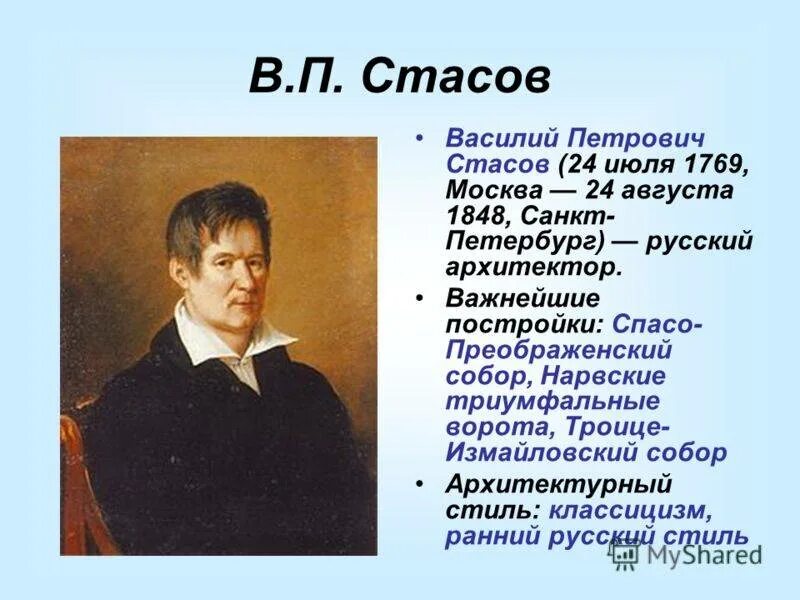 В.П. Стасов

• Василий Петрович Стасов (24 июля 1769, Москва — 24 августа 1848, Санкт-Петербург) — русский архитектор.
• Важнейшие постройки: Спасо-Преображенский собор, Нарвские триумфальные ворота, Троице-Измайловский собор
• Архитектурный стиль: классицизм, ранний русский стиль

MyShared